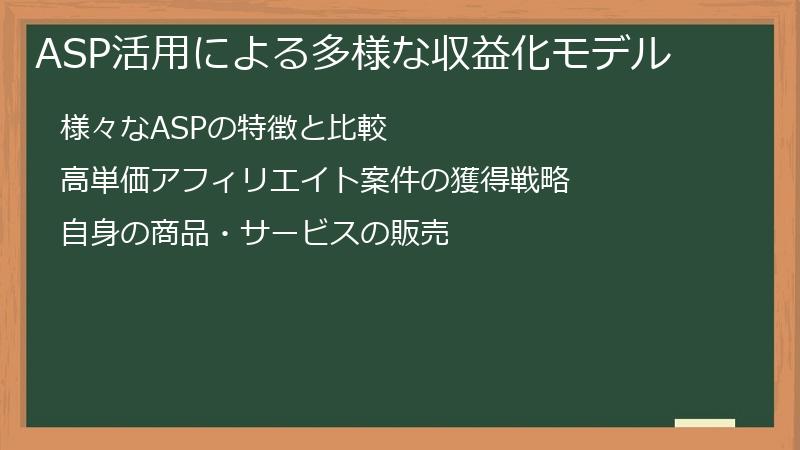 ASP活用による多様な収益化モデル

様々なASPの特徴と比較

高単価アフィリエイト案件の獲得戦略

自身の商品・サービスの販売